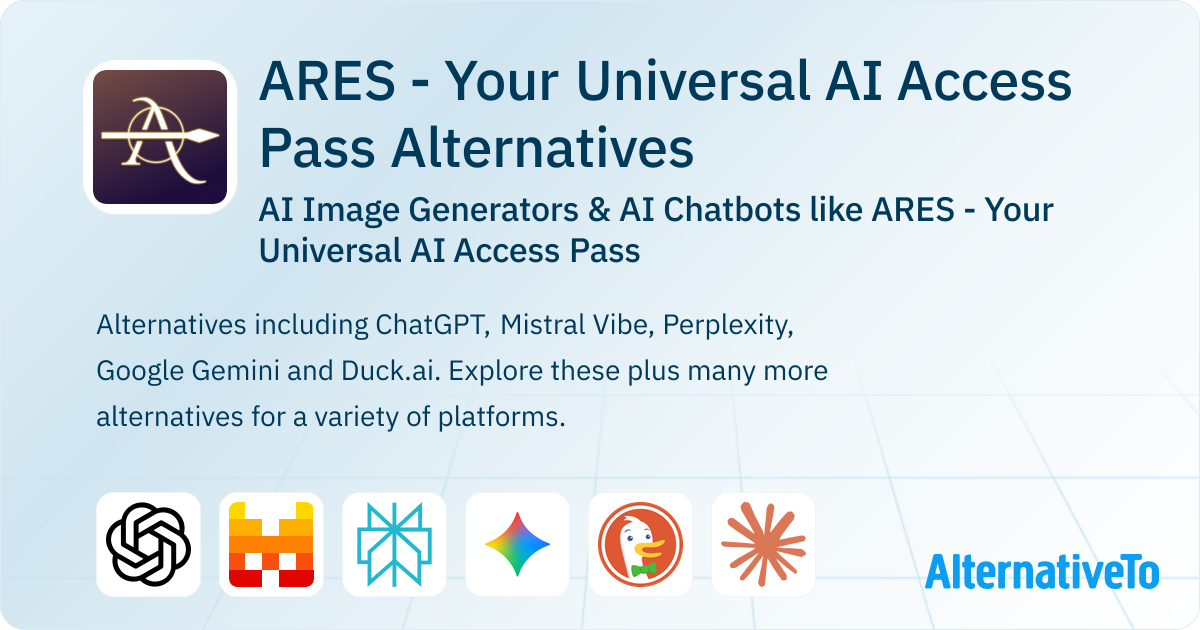 ARES - Your Universal AI Access Pass Alternatives

AI Image Generators & AI Chatbots like ARES - Your Universal AI Access Pass

Alternatives including ChatGPT, Mistral Vibe, Perplexity, Google Gemini and Duck.ai. Explore these plus many more alternatives for a variety of platforms.

AlternativeTo